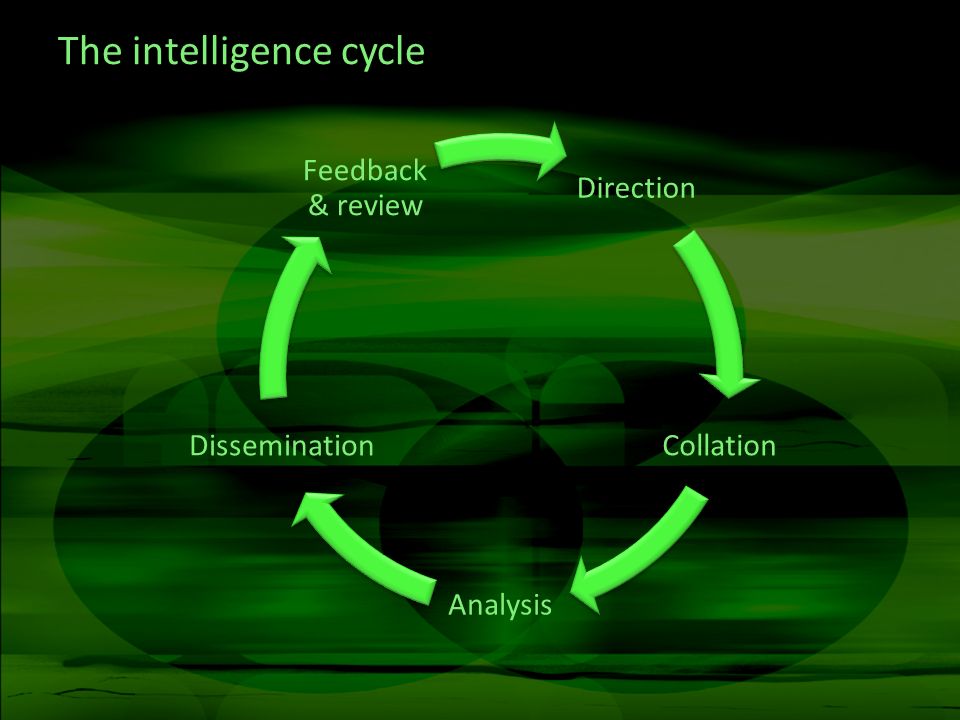 The intelligence cycle

Direction

Collation

Analysis

Dissemination

Feedback & review